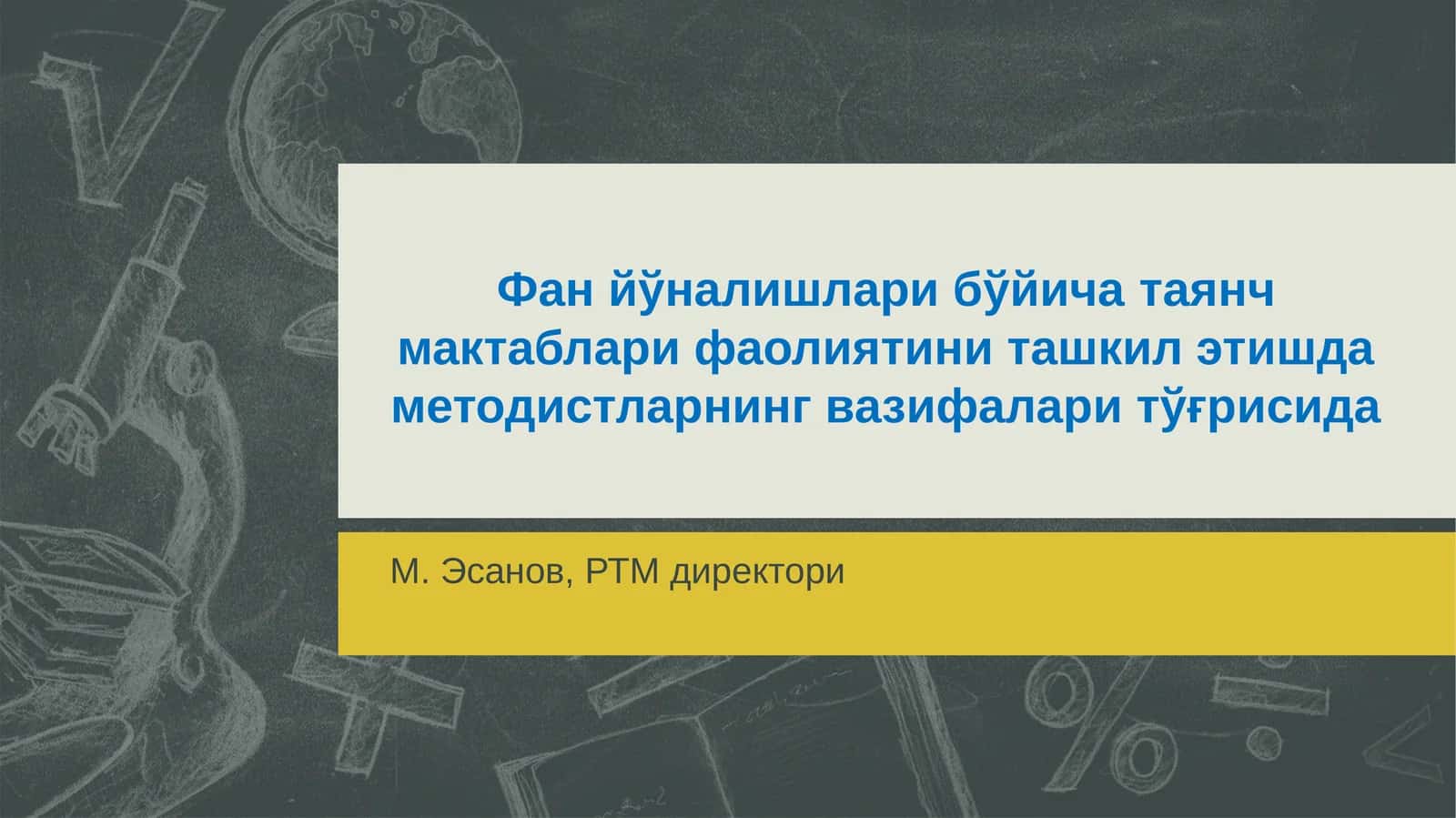 Фан йўналишлари бўйича таянч мактаблари фаолиятини ташкил этишда методистларнинг вазифалари тўғрисида

М. Эсанов, РТМ директори